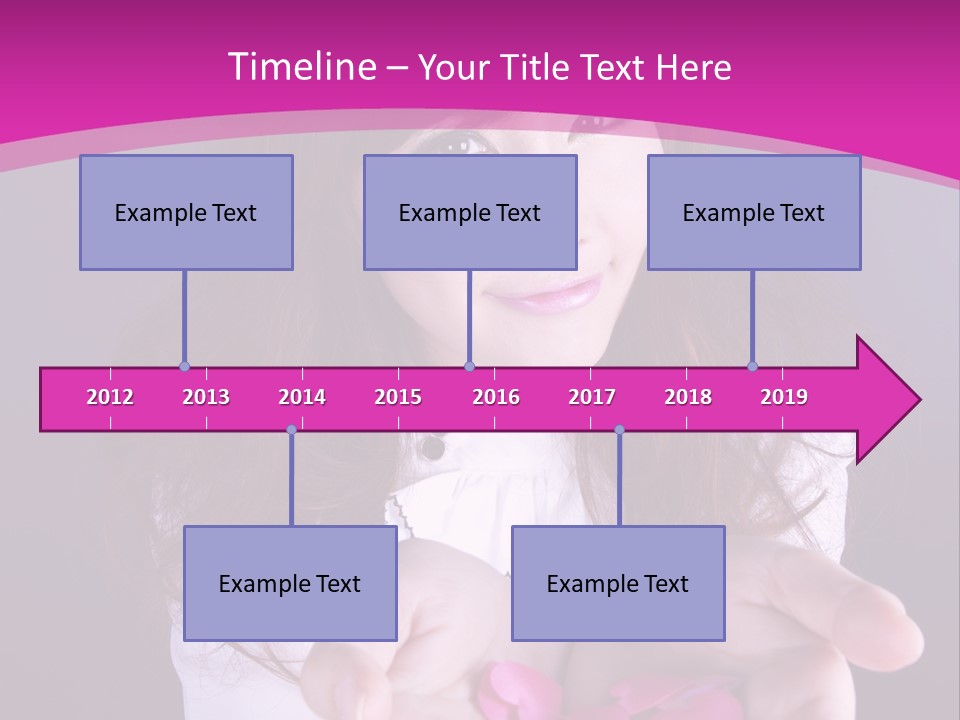 Timeline – Your Title Text Here

Example Text

Example Text

Example Text

2012 2013 2014 2015 2016 2017 2018 2019

Example Text

Example Text